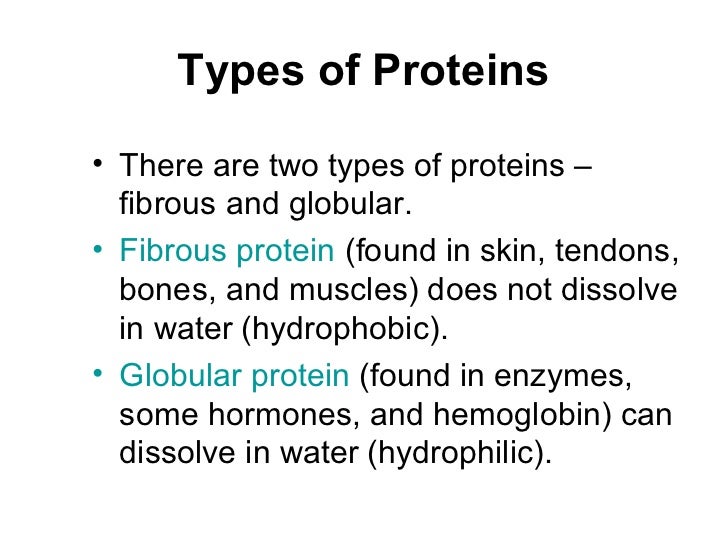 Types of Proteins

• There are two types of proteins – fibrous and globular.

• Fibrous protein (found in skin, tendons, bones, and muscles) does not dissolve in water (hydrophobic).

• Globular protein (found in enzymes, some hormones, and hemoglobin) can dissolve in water (hydrophilic).